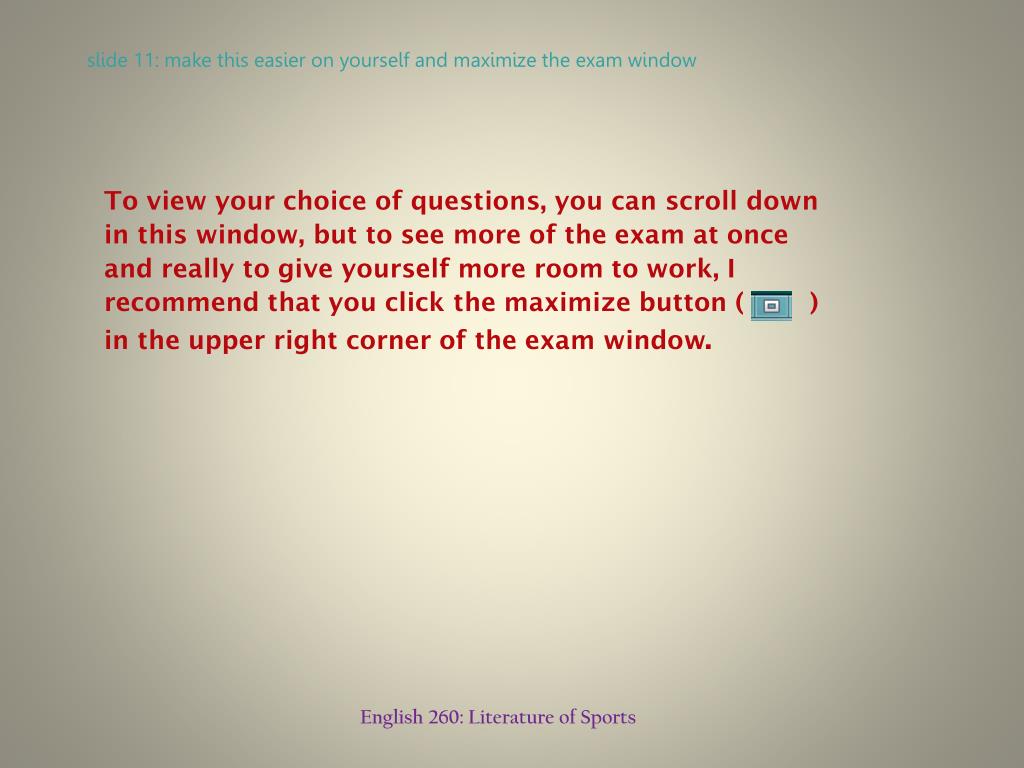 slide 11: make this easier on yourself and maximize the exam window

To view your choice of questions, you can scroll down in this window, but to see more of the exam at once and really to give yourself more room to work, I recommend that you click the maximize button ( ) in the upper right corner of the exam window.

English 260: Literature of Sports